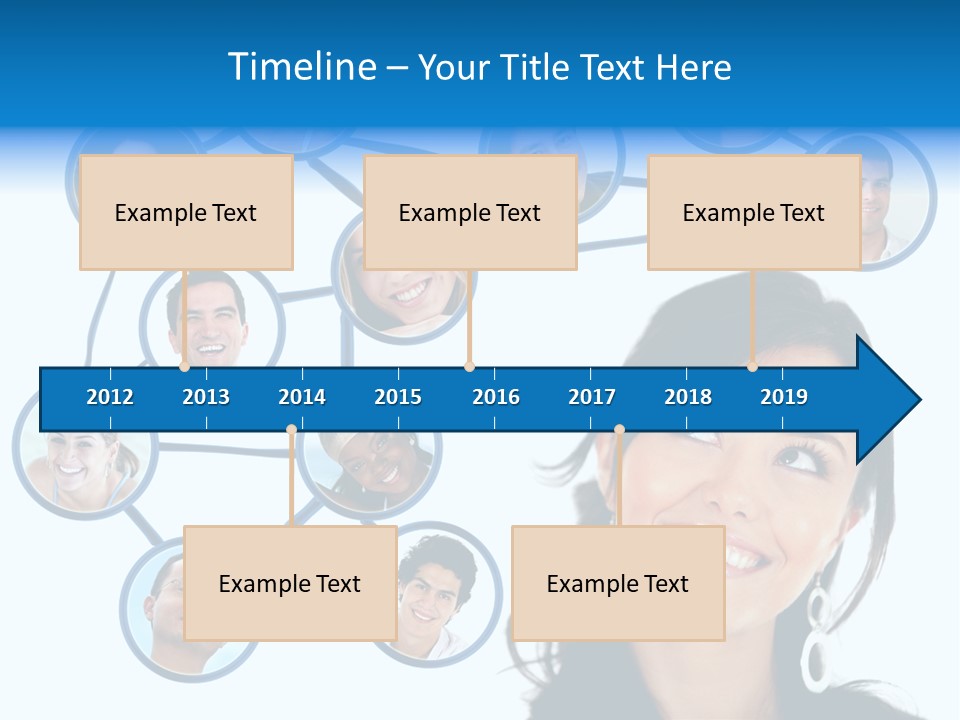 Timeline – Your Title Text Here

Example Text

Example Text

Example Text

2012 2013 2014 2015 2016 2017 2018 2019

Example Text

Example Text